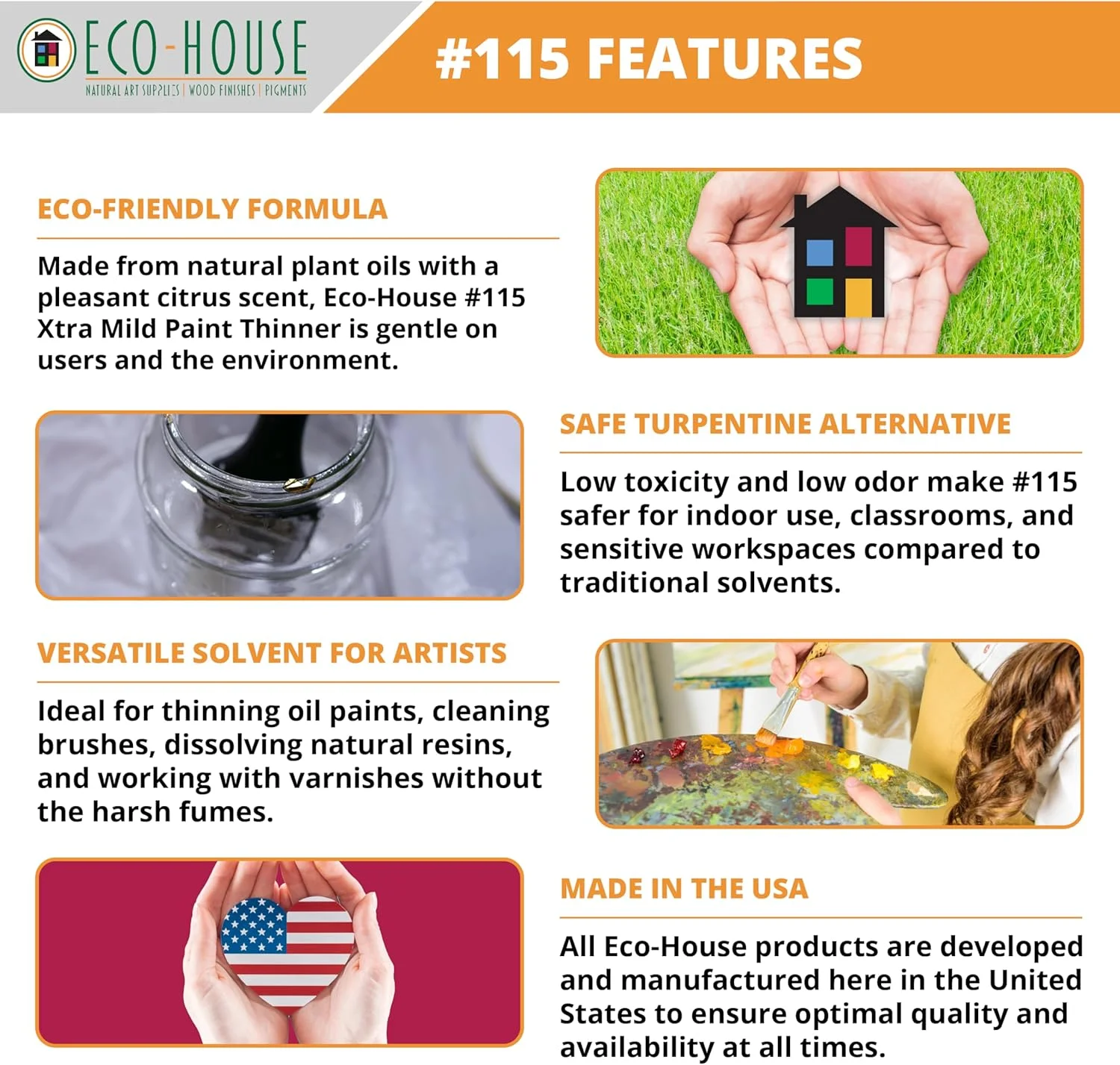 ECO-HOUSE
NATURAL ART SUPPLIES | WOOD FINISHES | PIGMENTS

#115 FEATURES

ECO-FRIENDLY FORMULA

Made from natural plant oils with a pleasant citrus scent, Eco-House #115 Xtra Mild Paint Thinner is gentle on users and the environment.

SAFE TURPENTINE ALTERNATIVE

Low toxicity and low odor make #115 safer for indoor use, classrooms, and sensitive workspaces compared to traditional solvents.

VERSATILE SOLVENT FOR ARTISTS

Ideal for thinning oil paints, cleaning brushes, dissolving natural resins, and working with varnishes without the harsh fumes.

MADE IN THE USA

All Eco-House products are developed and manufactured here in the United States to ensure optimal quality and availability at all times.